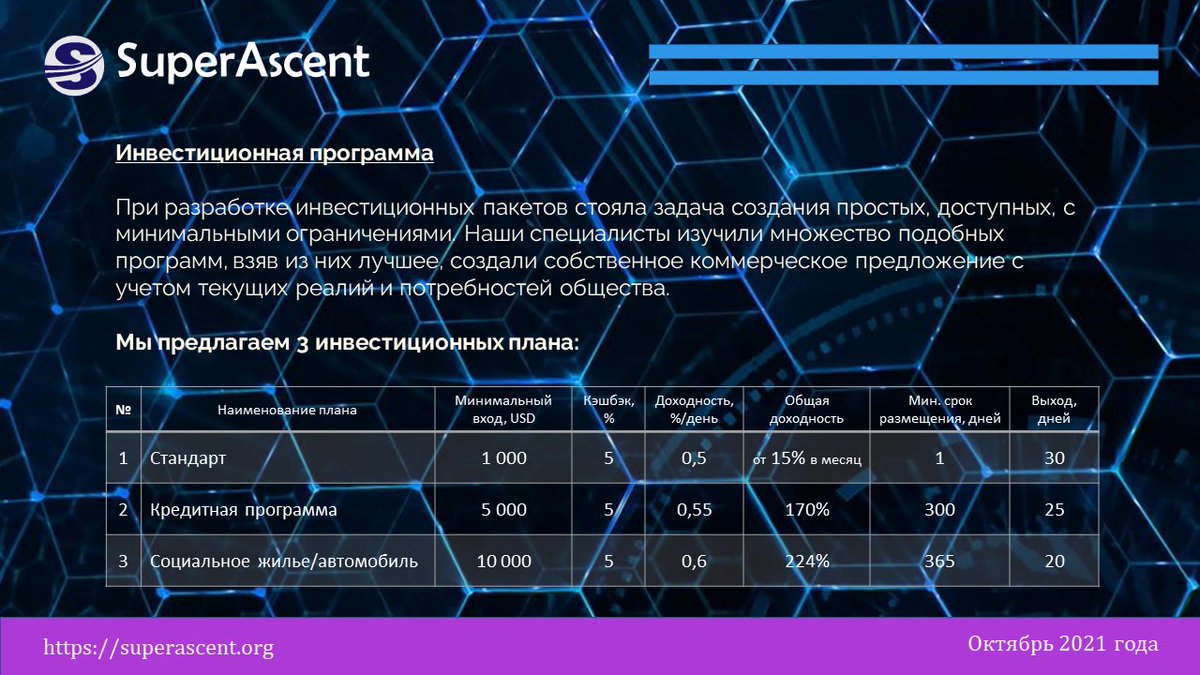 SuperAscent

Инвестиционная программа

При разработке инвестиционных пакетов стояла задача создания простых, доступных, с минимальными ограничениями. Наши специалисты изучили множество подобных программ, взяв из них лучшее, создали собственное коммерческое предложение с учетом текущих реалий и потребностей общества.

Мы предлагаем 3 инвестиционных плана:

| № | Наименование плана | Минимальный вход, USD | Кэшбэк, % | Доходность, %/день | Общая доходность | Мин. срок размещения, дней | Выход, дней |
|---|---|---|---|---|---|---|---|
| 1 | Стандарт | 1 000 | 5 | 0,5 | от 15% в месяц | 1 | 30 |
| 2 | Кредитная программа | 5 000 | 5 | 0,55 | 170% | 300 | 25 |
| 3 | Социальное жилье/автомобиль | 10 000 | 5 | 0,6 | 224% | 365 | 20 |

https://superascent.org

Октябрь 2021 года